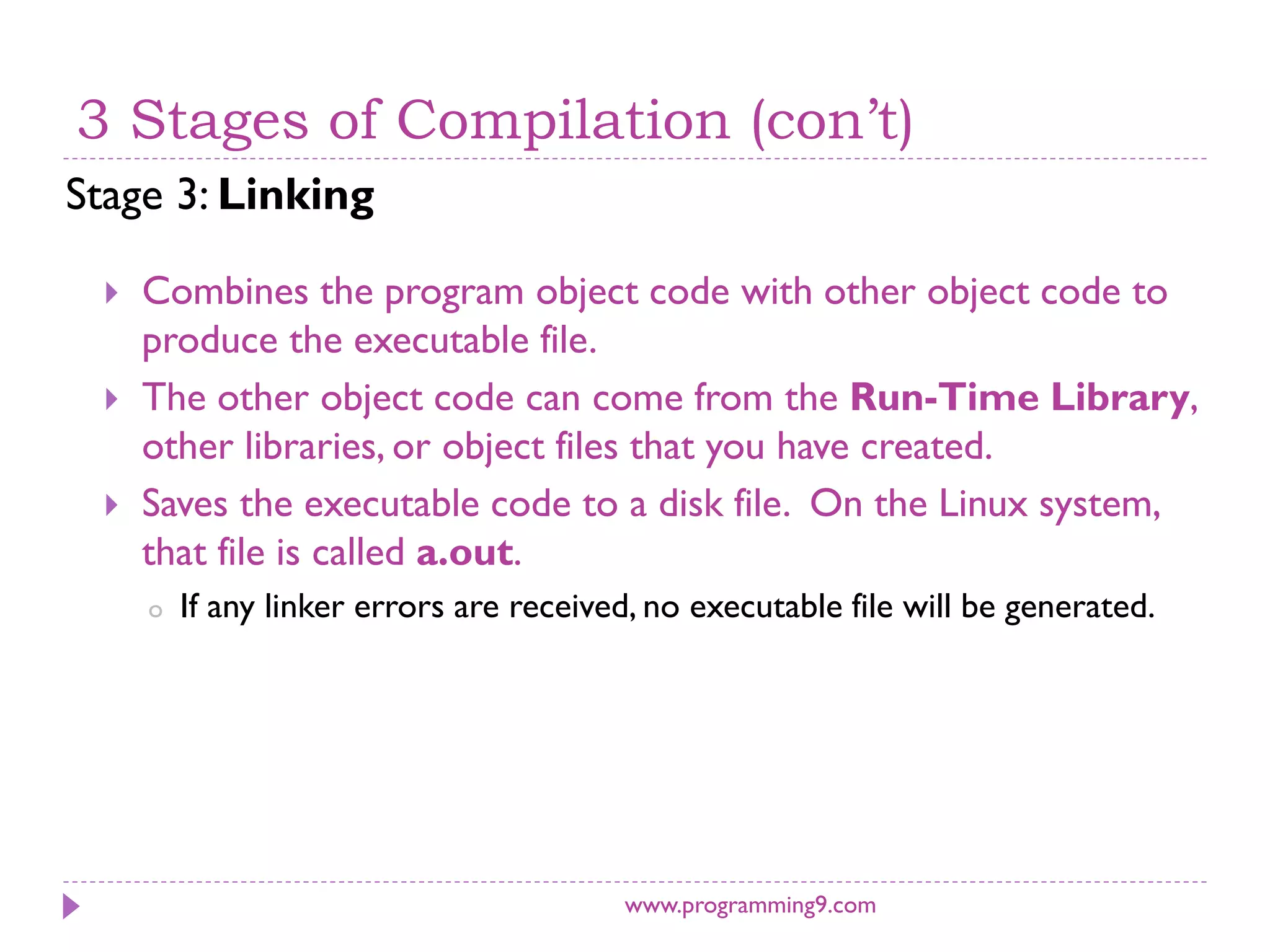 3 Stages of Compilation (con’t)

Stage 3: Linking

Combines the program object code with other object code to produce the executable file.

The other object code can come from the Run-Time Library, other libraries, or object files that you have created.

Saves the executable code to a disk file. On the Linux system, that file is called a.out.

If any linker errors are received, no executable file will be generated.

www.programming9.com